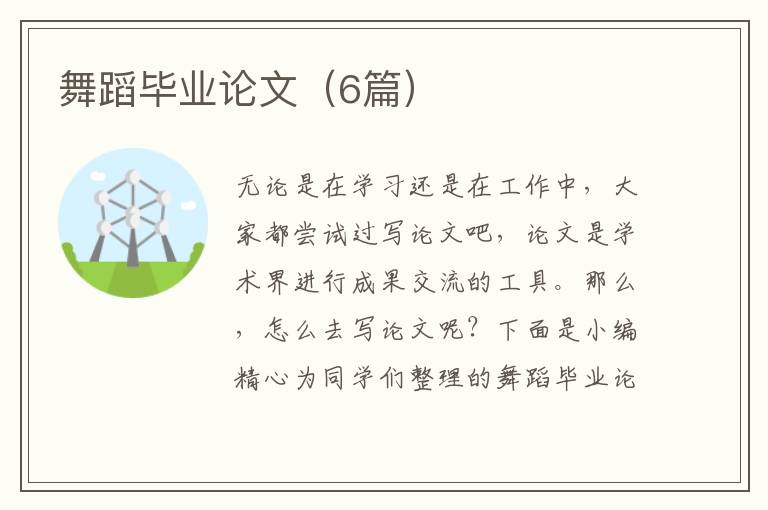 舞蹈毕业论文（6篇）

无论是在学习还是在工作中，大家都尝试过写论文吧，论文是学术界进行成果交流的工具。那么，怎么去写论文呢？下面是小编精心为同学们整理的舞蹈毕业论